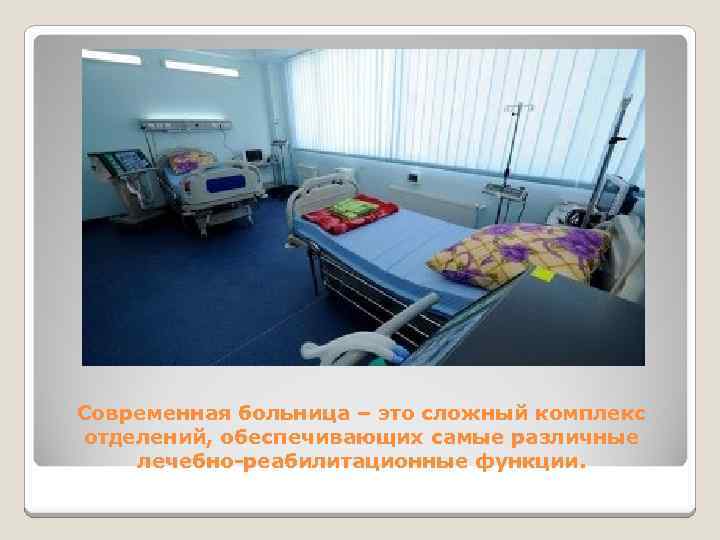 Современная больница – это сложный комплекс отделений, обеспечивающих самые различные лечебно-реабилитационные функции.